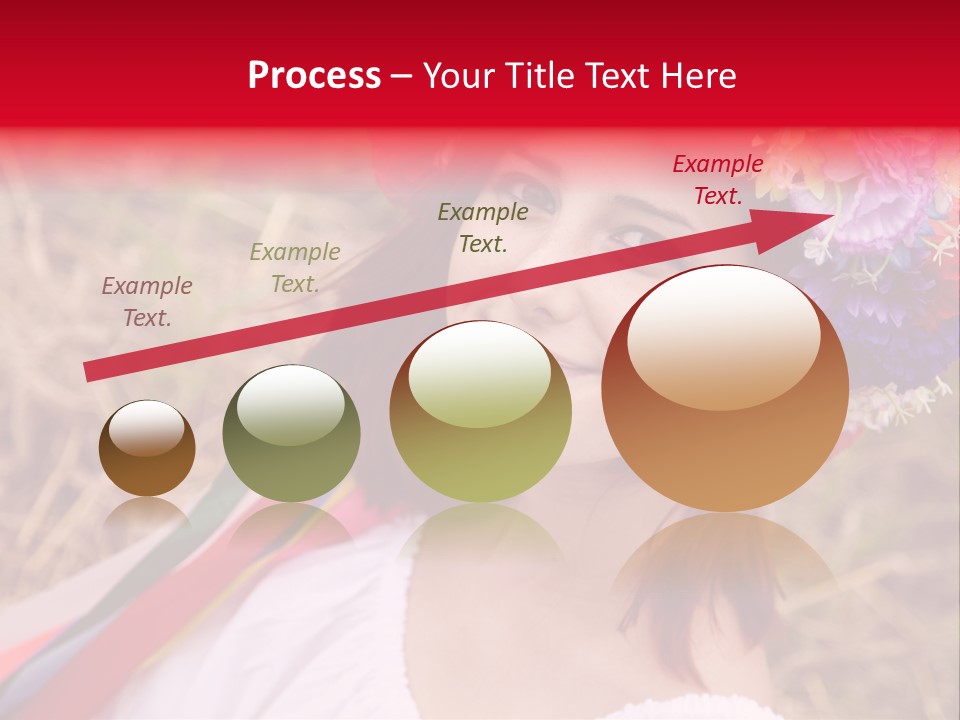 Process – Your Title Text Here

Example Text.

Example Text.

Example Text.

Example Text.